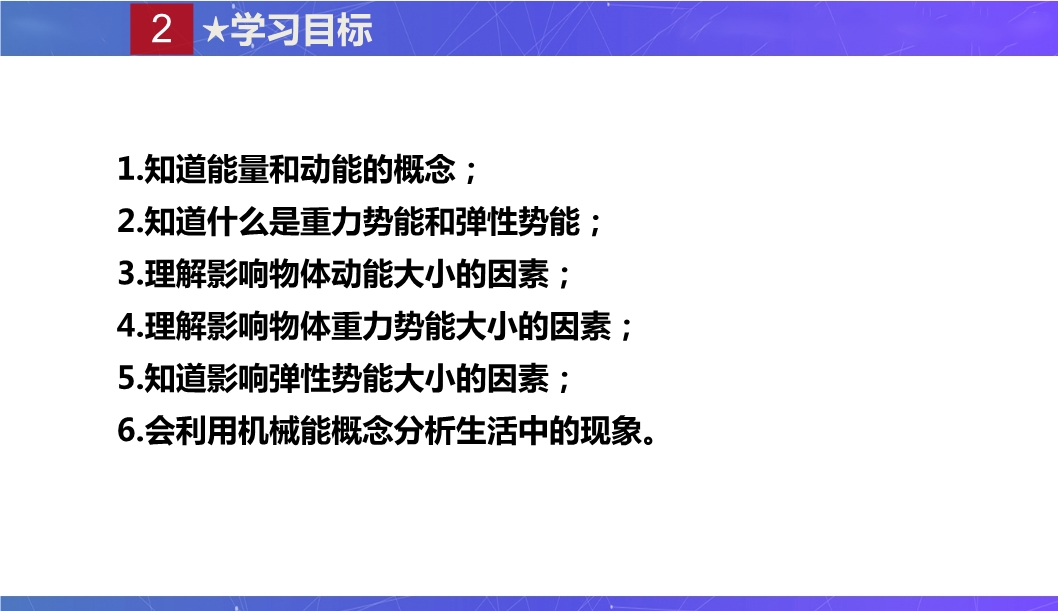 2 ★学习目标

1.知道能量和动能的概念；
2.知道什么是重力势能和弹性势能；
3.理解影响物体动能大小的因素；
4.理解影响物体重力势能大小的因素；
5.知道影响弹性势能大小的因素；
6.会利用机械能概念分析生活中的现象。